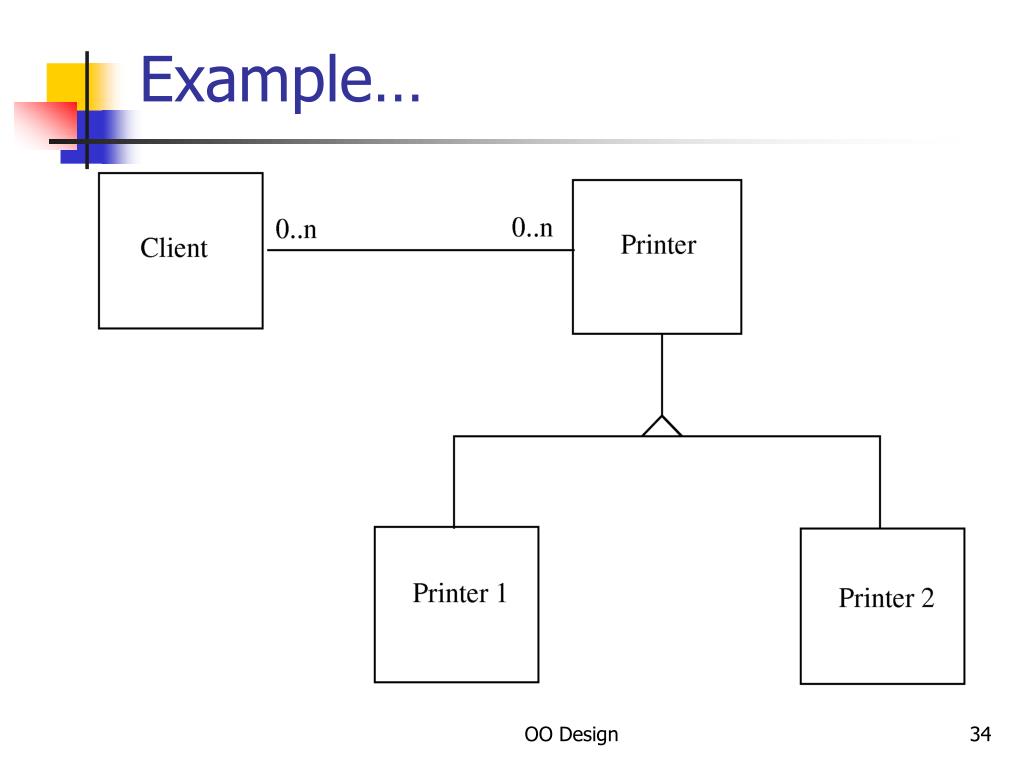 Example…

Client

0..n

0..n

Printer

Printer 1

Printer 2

OO Design

34